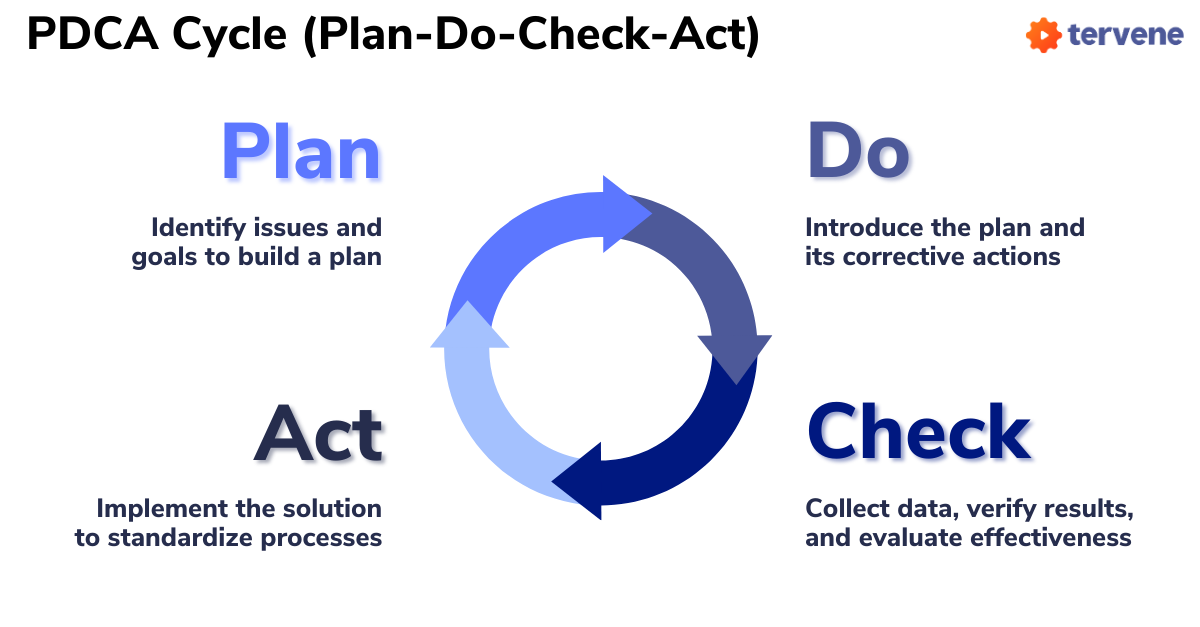 PDCA Cycle (Plan-Do-Check-Act)

tervene

Plan

Identify issues and goals to build a plan

Do

Introduce the plan and its corrective actions

Act

Implement the solution to standardize processes

Check

Collect data, verify results, and evaluate effectiveness